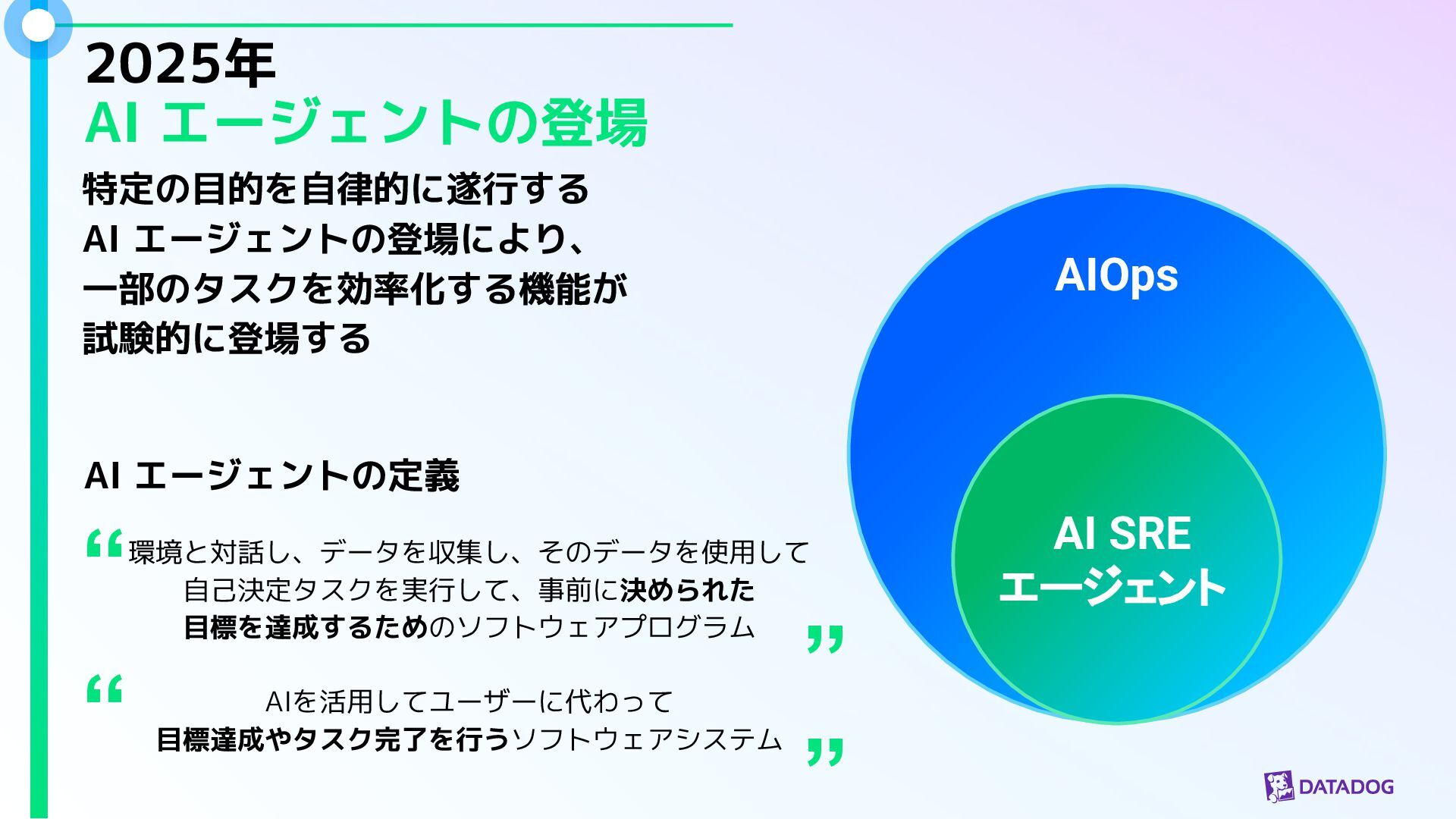 2025年
AI エージェントの登場

特定の目的を自律的に遂行する
AI エージェントの登場により、
一部のタスクを効率化する機能が
試験的に登場する

AI エージェントの定義

“環境と対話し、データを収集し、そのデータを使用して自己決定タスクを実行して、事前に決められた目標を達成するためのソフトウェアプログラム”

“AIを活用してユーザーに代わって目標達成やタスク完了を行うソフトウェアシステム”

AIOps

AI SRE
エージェント

DATADOG